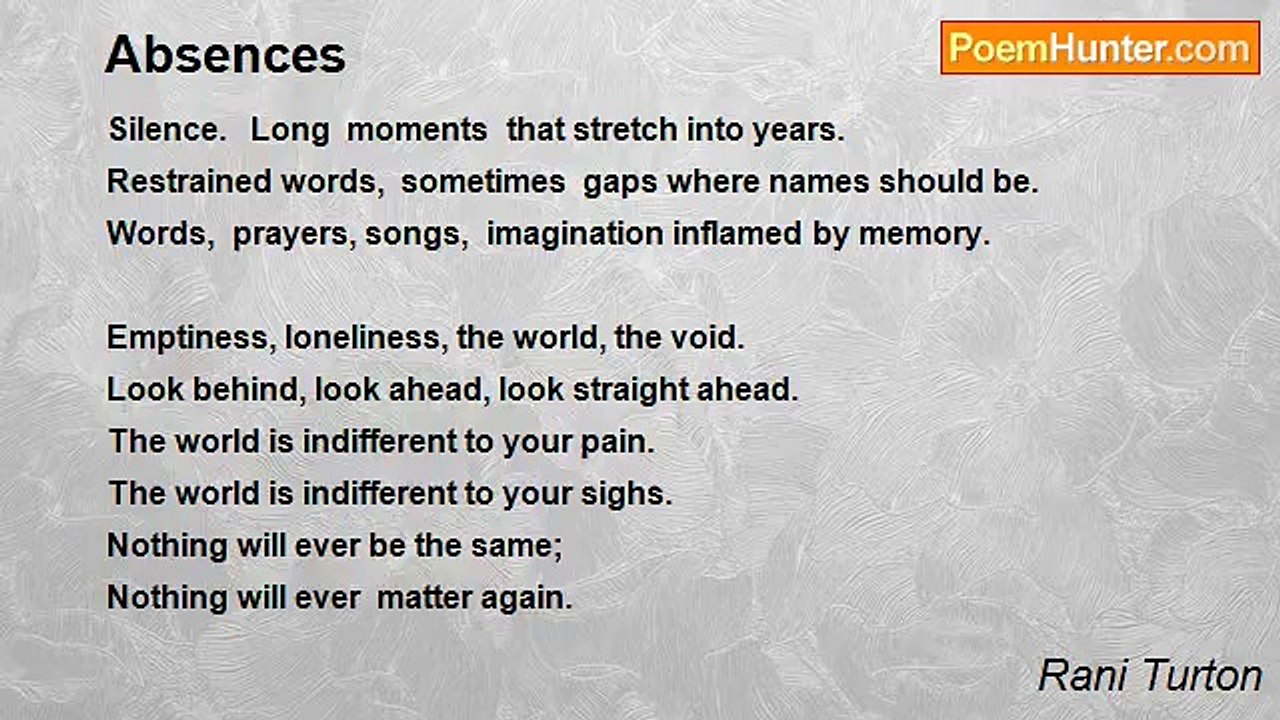 Absences

PoemHunter.com

Silence. Long moments that stretch into years.
Restrained words, sometimes gaps where names should be.
Words, prayers, songs, imagination inflamed by memory.

Emptiness, loneliness, the world, the void.
Look behind, look ahead, look straight ahead.
The world is indifferent to your pain.
The world is indifferent to your sighs.
Nothing will ever be the same;
Nothing will ever matter again.

Rani Turton